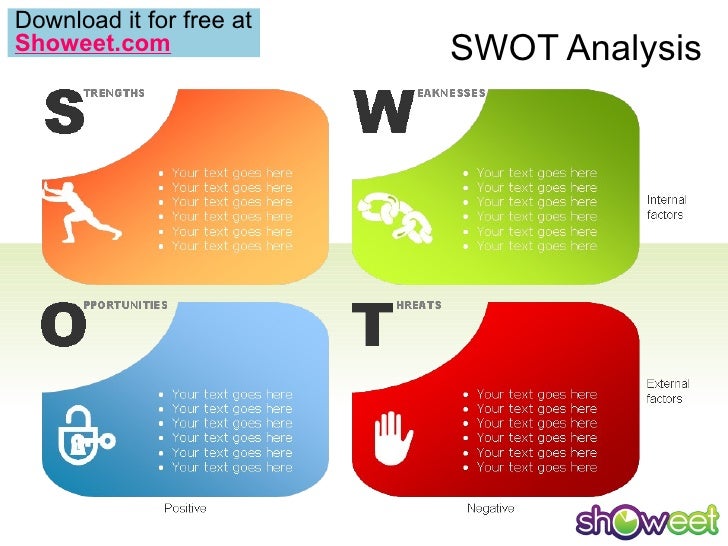 Download it for free at
Showeet.com

SWOT Analysis

STRENGTHS
- Your text goes here
- Your text goes here
- Your text goes here
- Your text goes here
- Your text goes here
- Your text goes here

WEAKNESSES
- Your text goes here
- Your text goes here
- Your text goes here
- Your text goes here
- Your text goes here
- Your text goes here

Internal factors

OPPORTUNITIES
- Your text goes here
- Your text goes here
- Your text goes here
- Your text goes here
- Your text goes here
- Your text goes here

THREATS
- Your text goes here
- Your text goes here
- Your text goes here
- Your text goes here
- Your text goes here
- Your text goes here

External factors

Positive

Negative

showeet